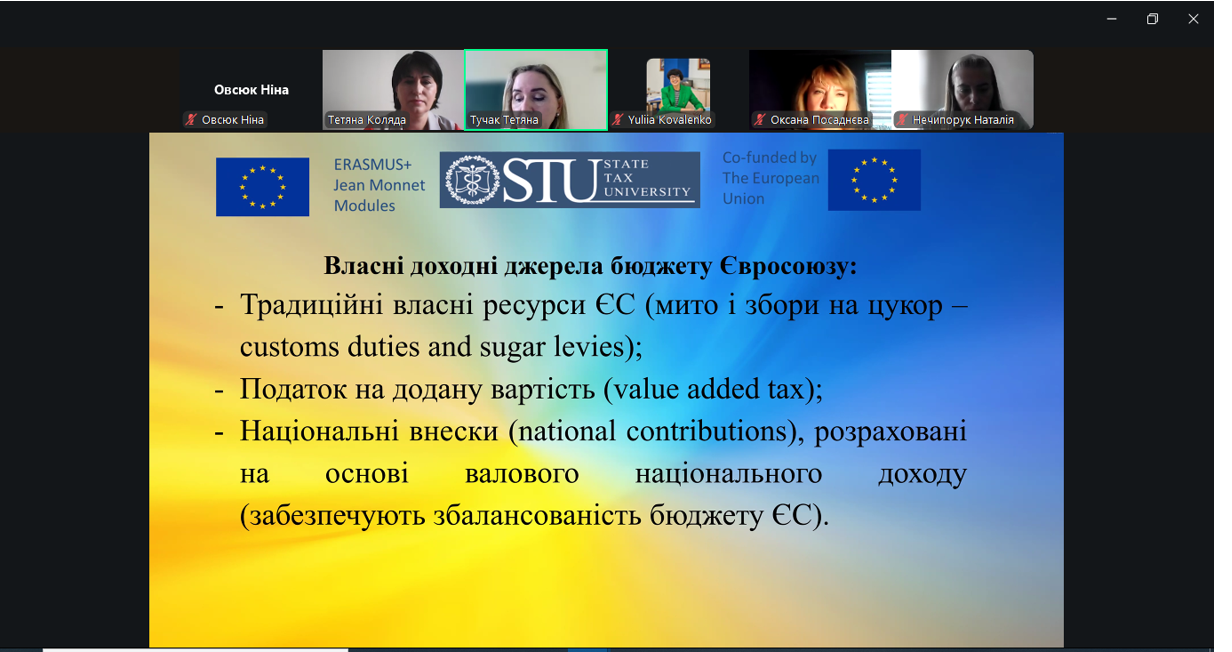 Овсюк Ніна

Овсюк Ніна

Тетяна Коляда

Тучак Тетяна

Yuliia Kovalenko

Оксана Посаднєва

Нечипорук Наталія

ERASMUS+
Jean Monnet
Modules

STU STATE TAX UNIVERSITY

Co-funded by
The European
Union

Власні доходні джерела бюджету Євросоюзу:

- Традиційні власні ресурси ЄС (мито і збори на цукор – customs duties and sugar levies);
- Податок на додану вартість (value added tax);
- Національні внески (national contributions), розраховані на основі валового національного доходу (забезпечують збалансованість бюджету ЄС).